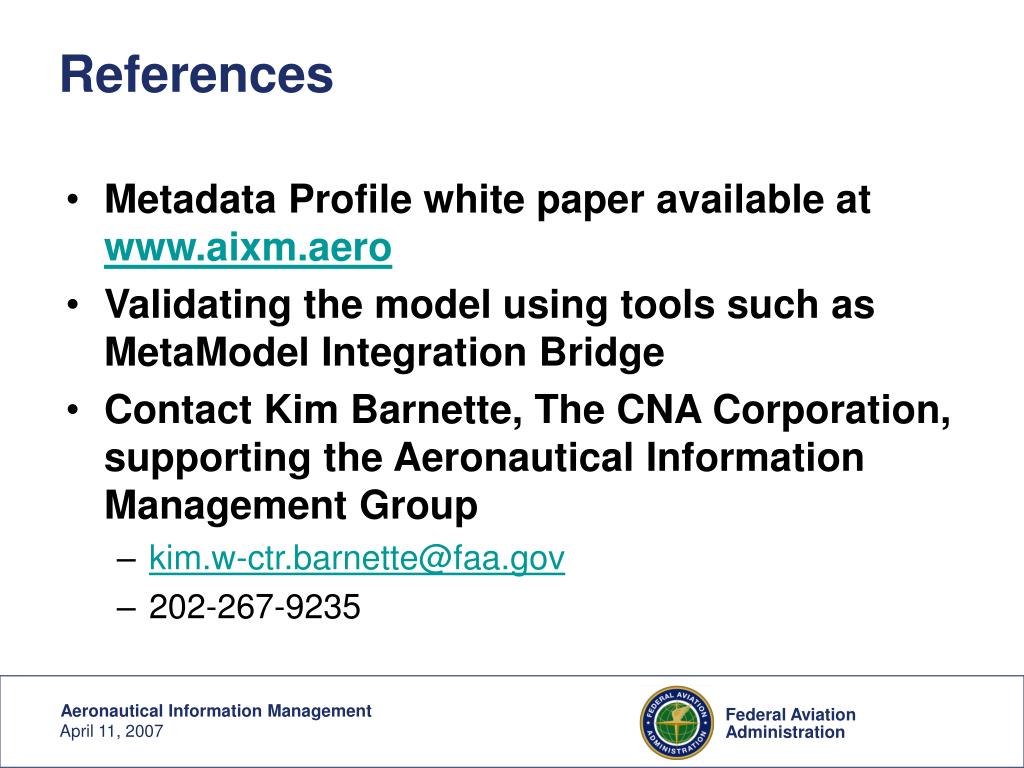 References

• Metadata Profile white paper available at www.aixm.aero
• Validating the model using tools such as MetaModel Integration Bridge
• Contact Kim Barnette, The CNA Corporation, supporting the Aeronautical Information Management Group
– kim.w-ctr.barnette@faa.gov
– 202-267-9235

Aeronautical Information Management
April 11, 2007

FEDERAL AVIATION ADMINISTRATION

Federal Aviation Administration